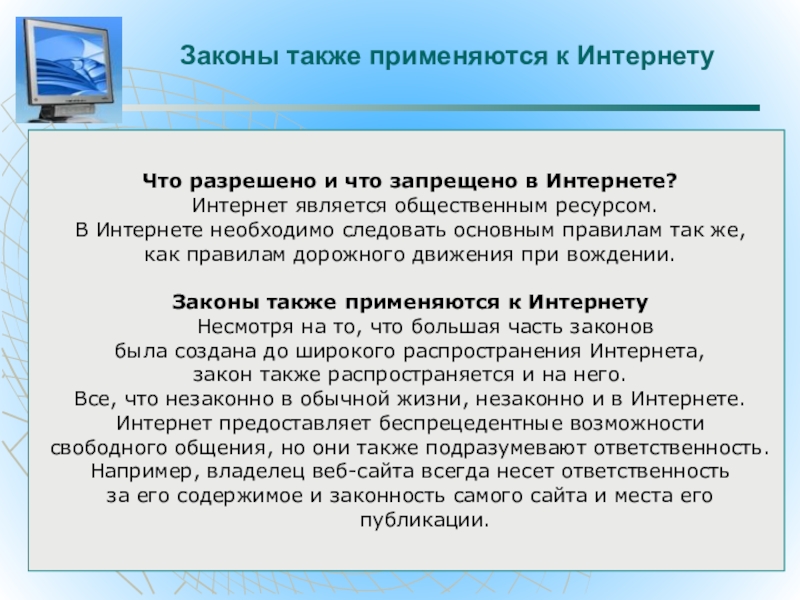 Законы также применяются к Интернету

Что разрешено и что запрещено в Интернете?
Интернет является общественным ресурсом. В Интернете необходимо следовать основным правилам так же, как правилам дорожного движения при вождении.

Законы также применяются к Интернету
Несмотря на то, что большая часть законов была создана до широкого распространения Интернета, закон также распространяется и на него. Все, что незаконно в обычной жизни, незаконно и в Интернете. Интернет предоставляет беспрецедентные возможности свободного общения, но они также подразумевают ответственность. Например, владелец веб-сайта всегда несет ответственность за его содержимое и законность самого сайта и места его публикации.